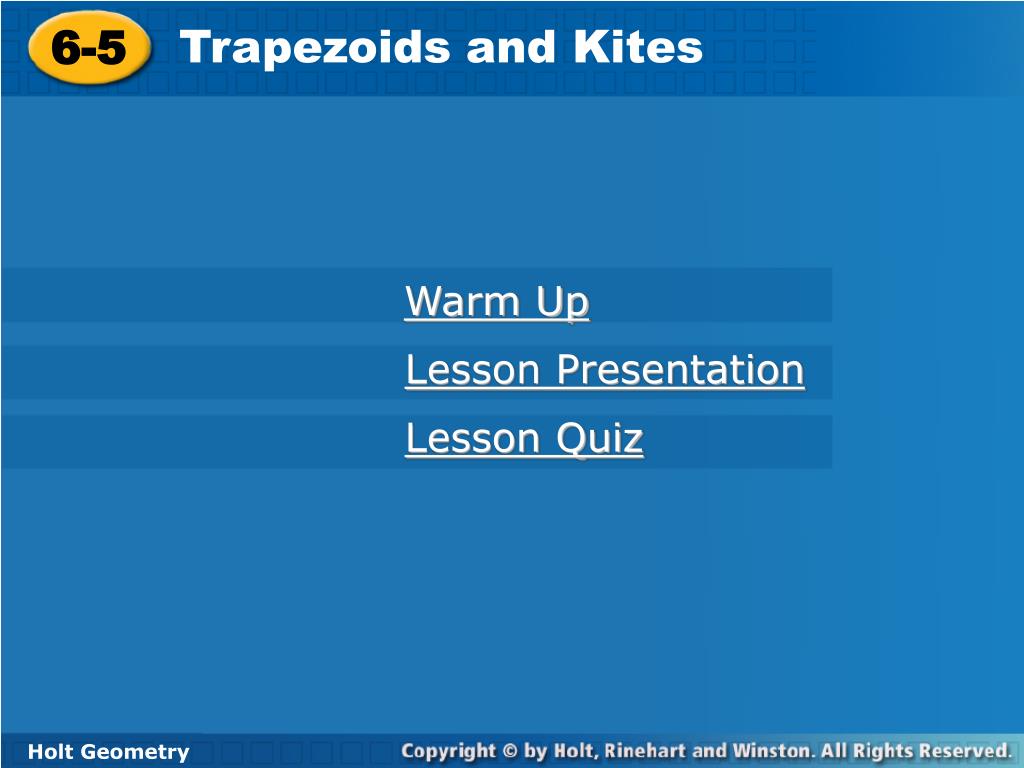 6-5 Trapezoids and Kites

Warm Up

Lesson Presentation

Lesson Quiz

Holt Geometry

Copyright © by Holt, Rinehart and Winston. All Rights Reserved.